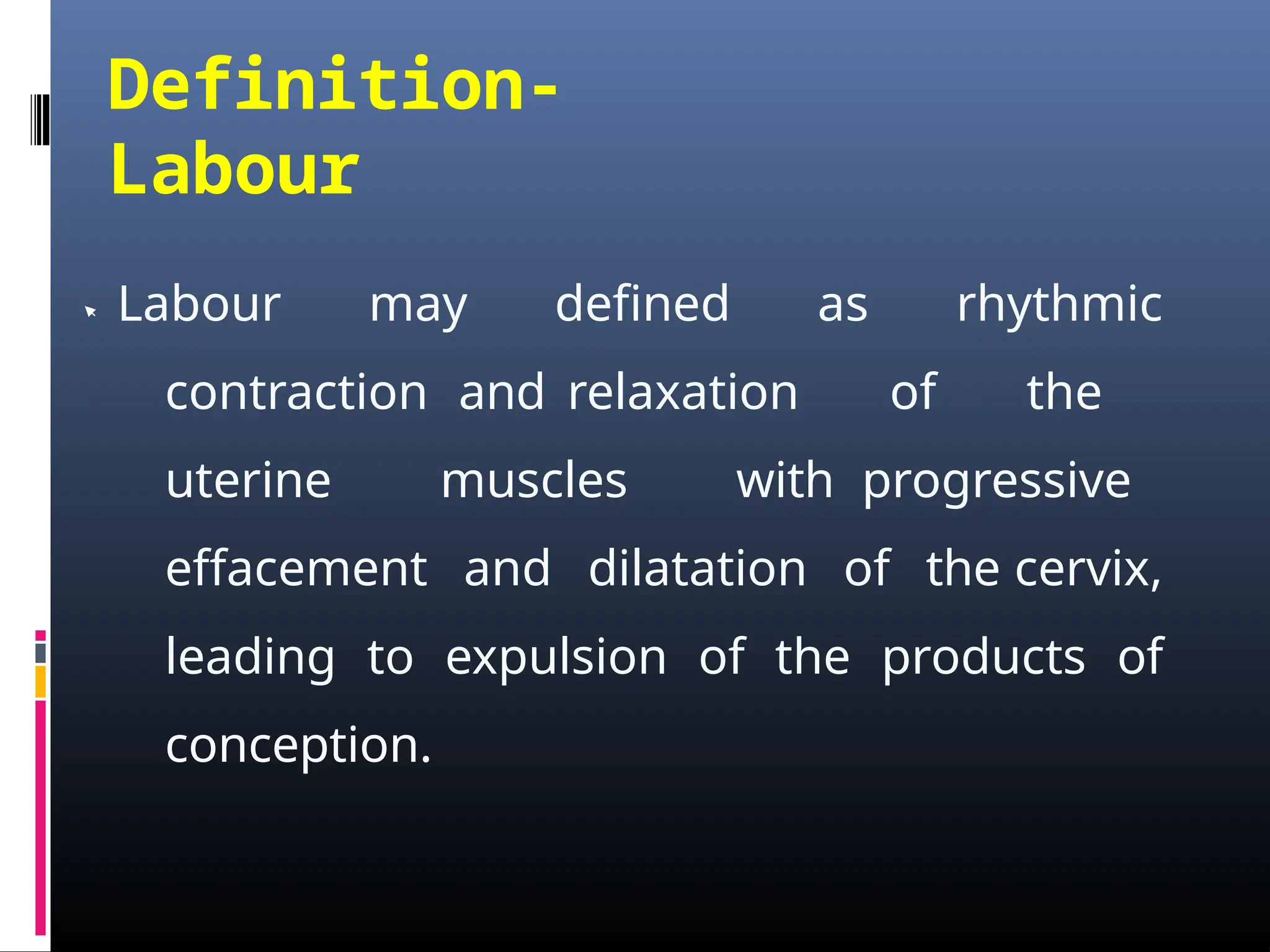 Definition-
Labour

Labour may defined as rhythmic contraction and relaxation of the uterine muscles with progressive effacement and dilatation of the cervix, leading to expulsion of the products of conception.